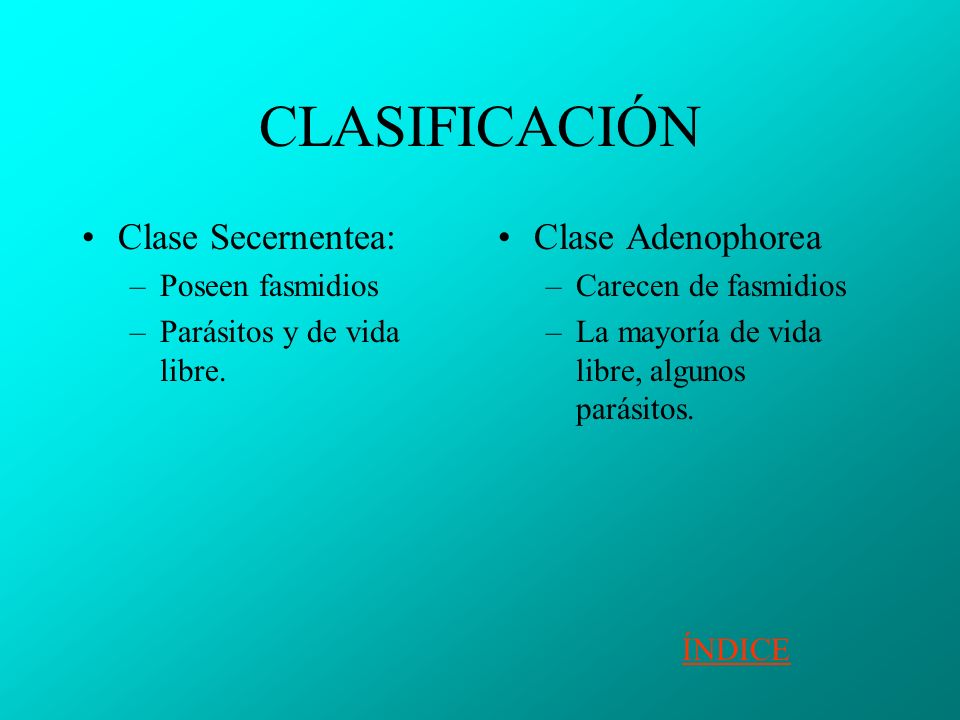 CLASIFICACIÓN

• Clase Secernentea:
– Poseen fasmidios
– Parásitos y de vida libre.

• Clase Adenophorea
– Carecen de fasmidios
– La mayoría de vida libre, algunos parásitos.

ÍNDICE